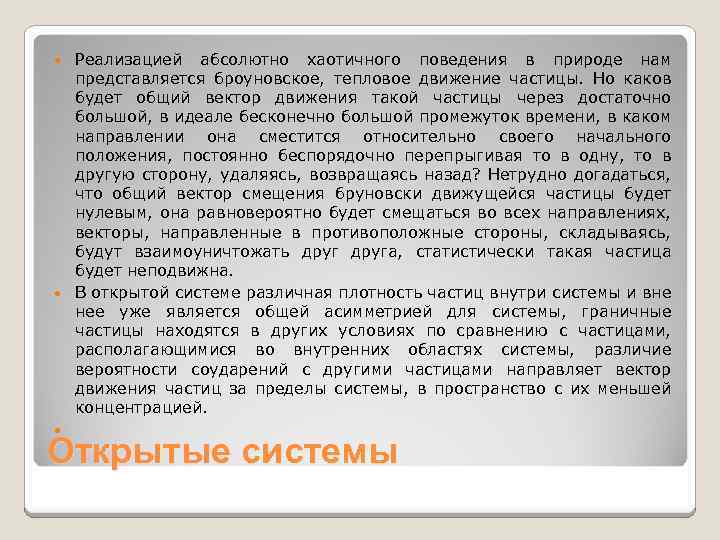 Реализацией абсолютно хаотичного поведения в природе нам представляется броуновское, тепловое движение частицы. Но каков будет общий вектор движения такой частицы через достаточно большой, в идеале бесконечно большой промежуток времени, в каком направлении она сместится относительно своего начального положения, постоянно беспорядочно перепрыгивая то в одну, то в другую сторону, удаляясь, возвращаясь назад? Нетрудно догадаться, что общий вектор смещения бруновски движущейся частицы будет нулевым, она равновероятно будет смещаться во всех направлениях, векторы, направленные в противоположные стороны, складываясь, будут взаимоуничтожать друг друга, статистически такая частица будет неподвижна.

В открытой системе различная плотность частиц внутри системы и вне нее уже является общей асимметрией для системы, граничные частицы находятся в других условиях по сравнению с частицами, располагающимися во внутренних областях системы, различие вероятности соударений с другими частицами направляет вектор движения частиц за пределы системы, в пространство с их меньшей концентрацией.

Открытые системы